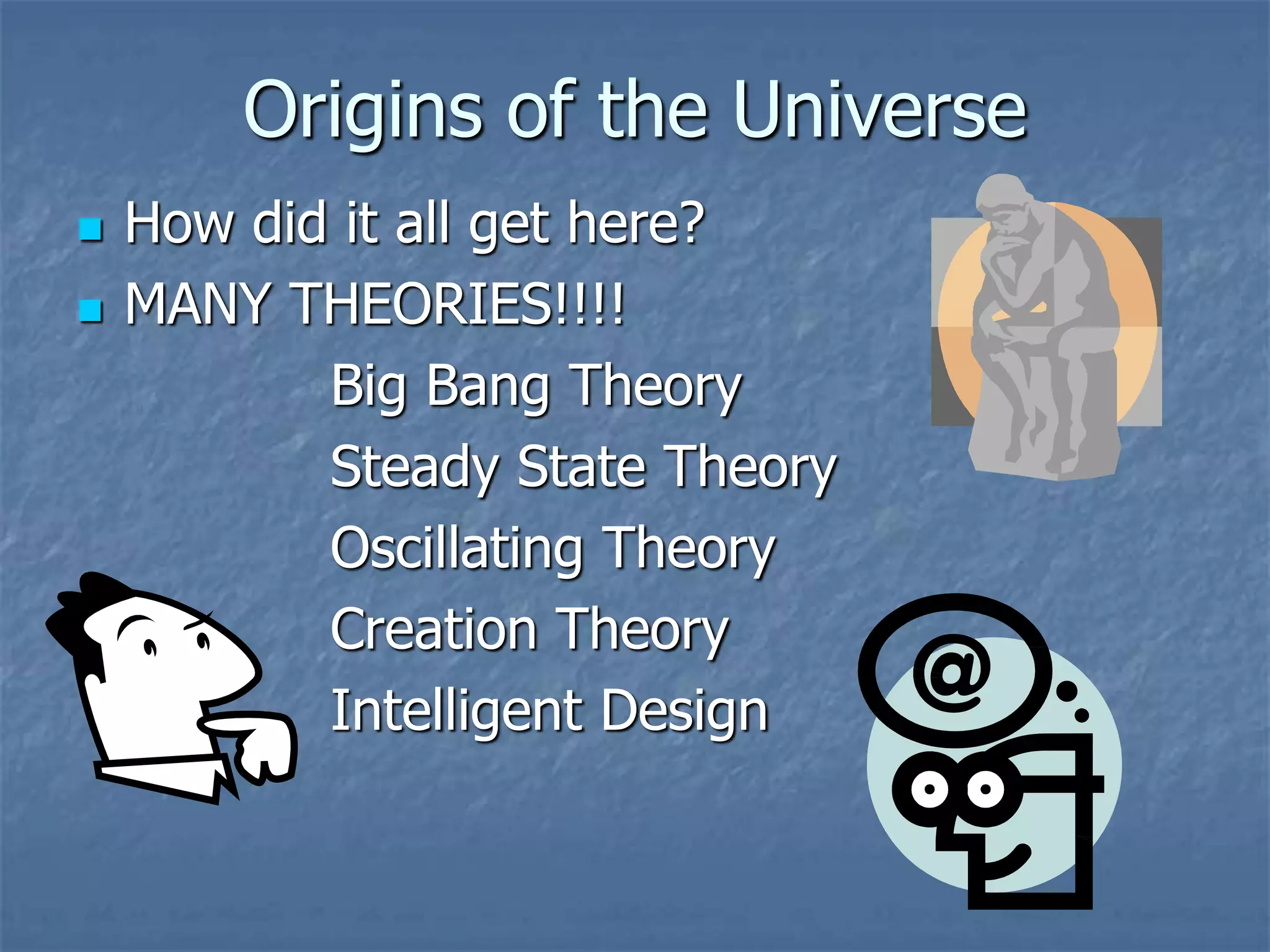 Origins of the Universe

How did it all get here?

MANY THEORIES!!!!

Big Bang Theory

Steady State Theory

Oscillating Theory

Creation Theory

Intelligent Design

@